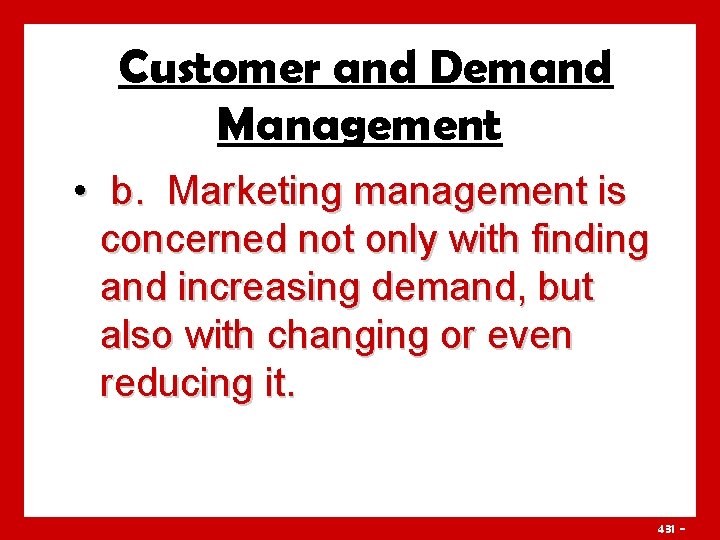 Customer and Demand Management

• b. Marketing management is concerned not only with finding and increasing demand, but also with changing or even reducing it.

431 -